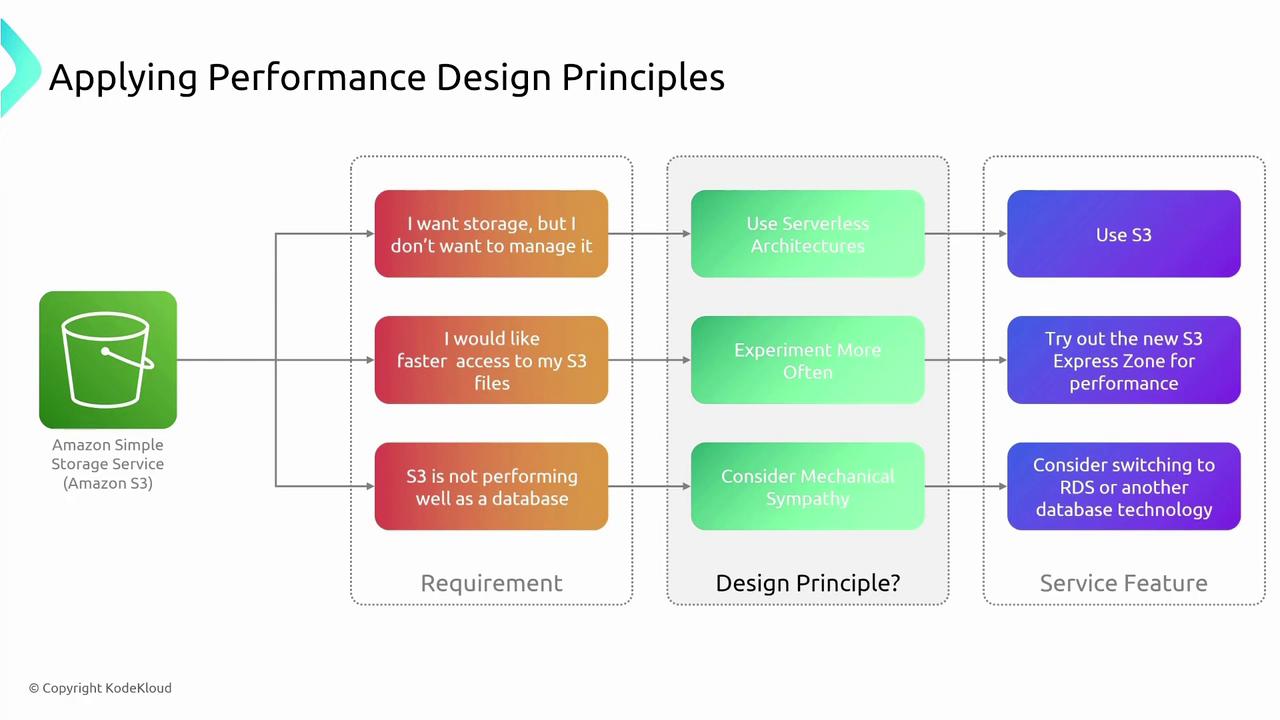 Applying Performance Design Principles

Amazon Simple Storage Service (Amazon S3)

I want storage, but I don't want to manage it

I would like faster access to my S3 files

S3 is not performing well as a database

Requirement

Use Serverless Architectures

Experiment More Often

Consider Mechanical Sympathy

Design Principle?

Use S3

Try out the new S3 Express Zone for performance

Consider switching to RDS or another database technology

Service Feature

© Copyright KodeKloud